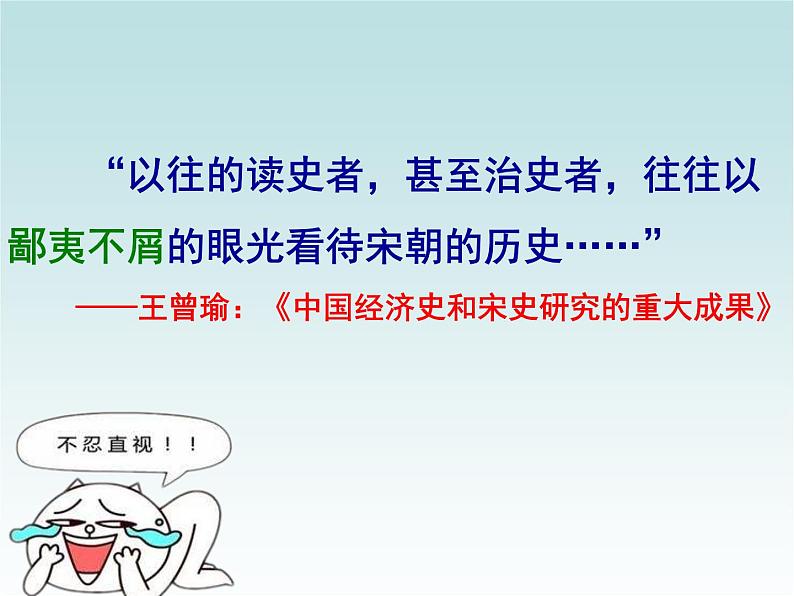 “以往的读史者，甚至治史者，往往以鄙夷不屑的眼光看待宋朝的历史……”

——王曾瑜：《中国经济史和宋史研究的重大成果》

不忍直视！！